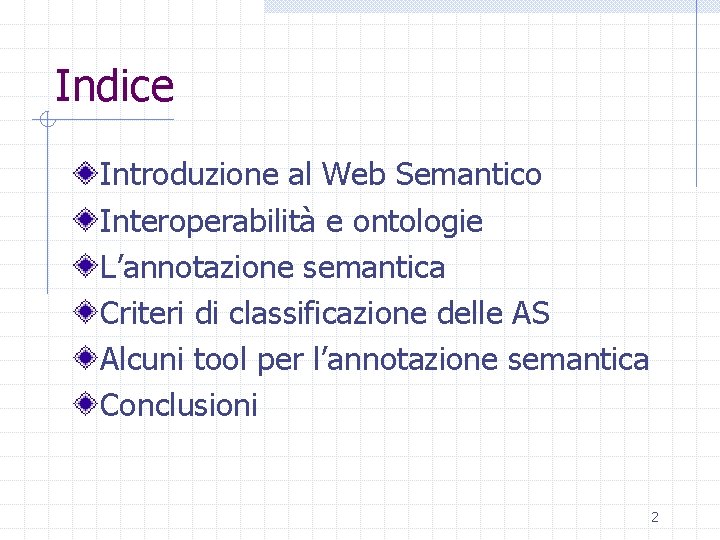 Indice

Introduzione al Web Semantico
Interoperabilità e ontologie
L’annotazione semantica
Criteri di classificazione delle AS
Alcuni tool per l’annotazione semantica
Conclusioni

2